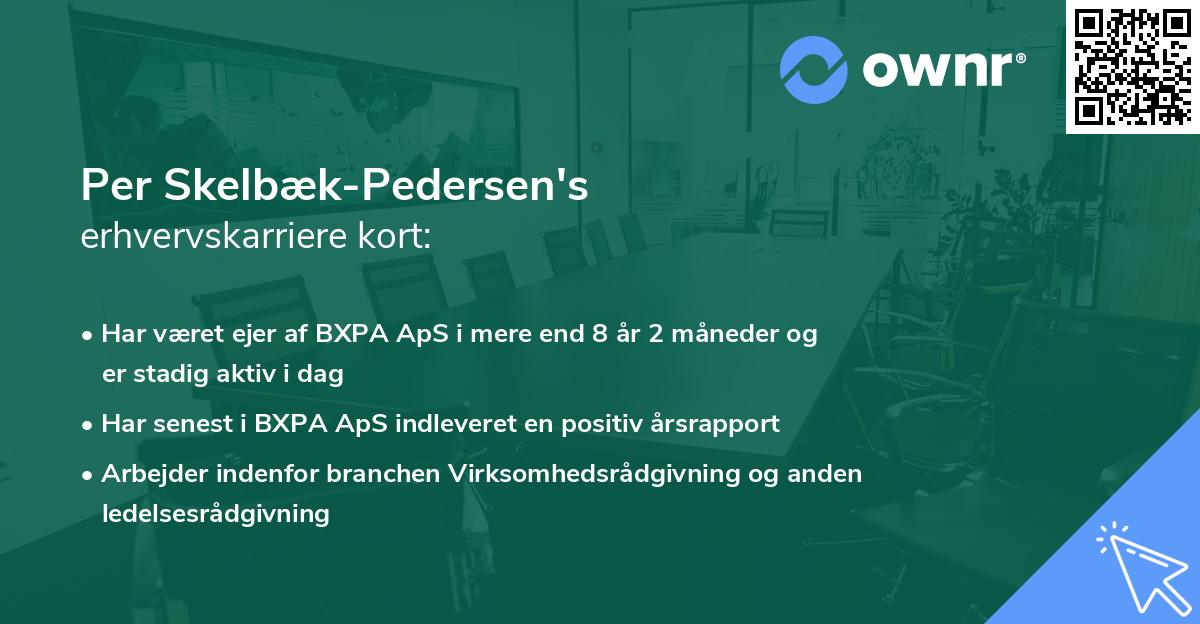 ownr®

Per Skelbæk-Pedersen's
erhvervskarriere kort:

• Har været ejer af BXPA ApS i mere end 8 år 2 måneder og er stadig aktiv i dag
• Har senest i BXPA ApS indleveret en positiv årsrapport
• Arbejder indenfor branchen Virksomhedsrådgivning og anden ledelsesrådgivning